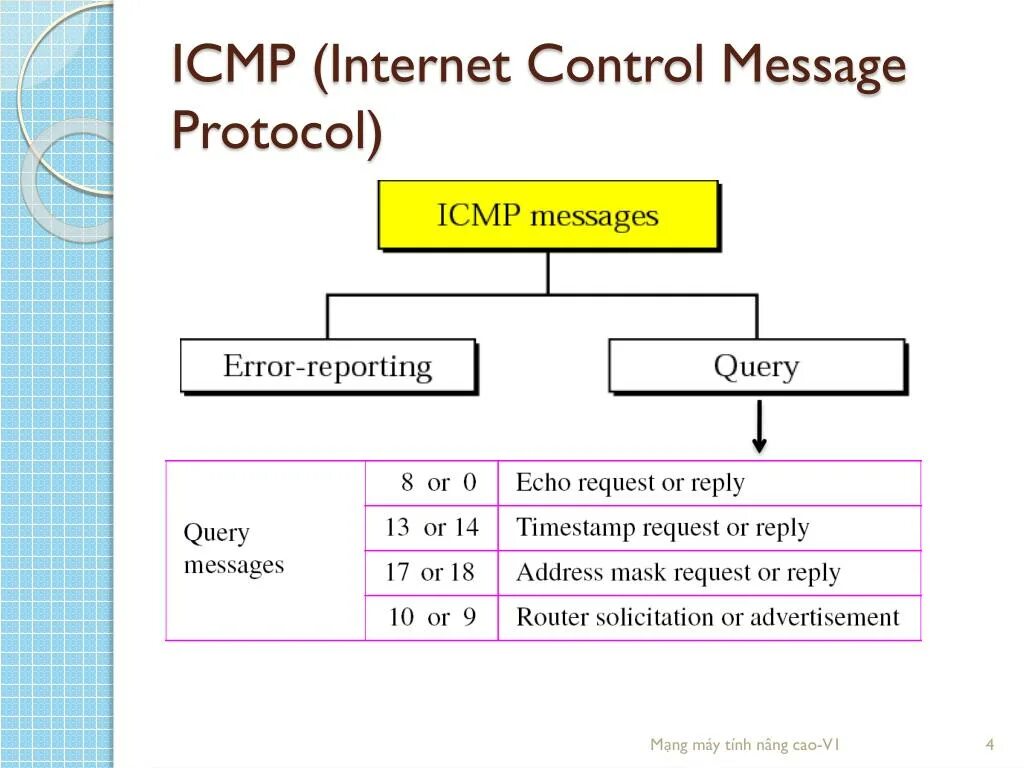 ICMP (Internet Control Message Protocol)

ICMP messages

Error-reporting

Query

| Query messages | 8 or 0 | Echo request or reply |
|---|---|---|
| | 13 or 14 | Timestamp request or reply |
| | 17 or 18 | Address mask request or reply |
| | 10 or 9 | Router solicitation or advertisement |

Mạng máy tính nâng cao-V1

4